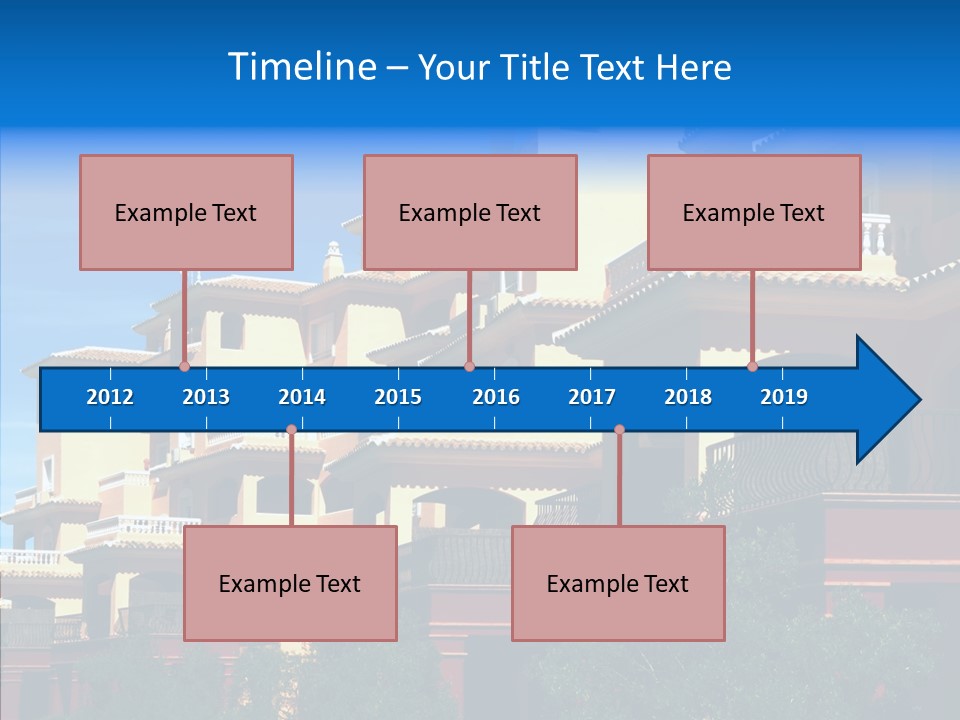 Timeline – Your Title Text Here

Example Text

Example Text

Example Text

2012 2013 2014 2015 2016 2017 2018 2019

Example Text

Example Text